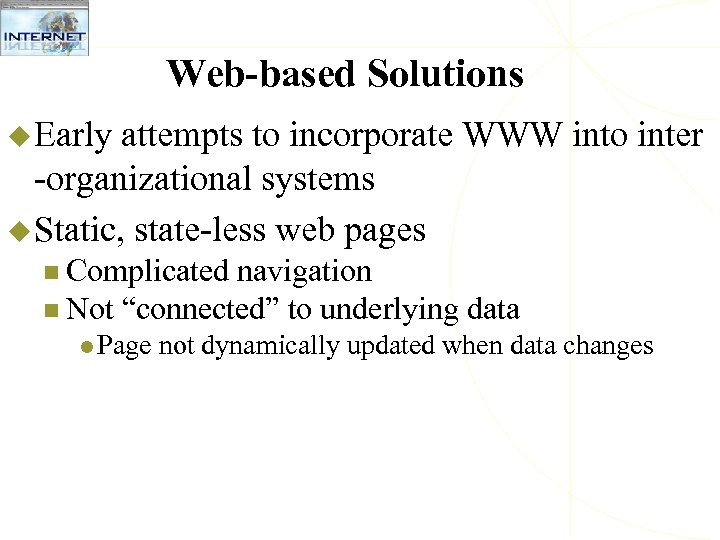 INTERNET

Web-based Solutions

Early attempts to incorporate WWW into inter -organizational systems

Static, state-less web pages

Complicated navigation

Not “connected” to underlying data

Page not dynamically updated when data changes